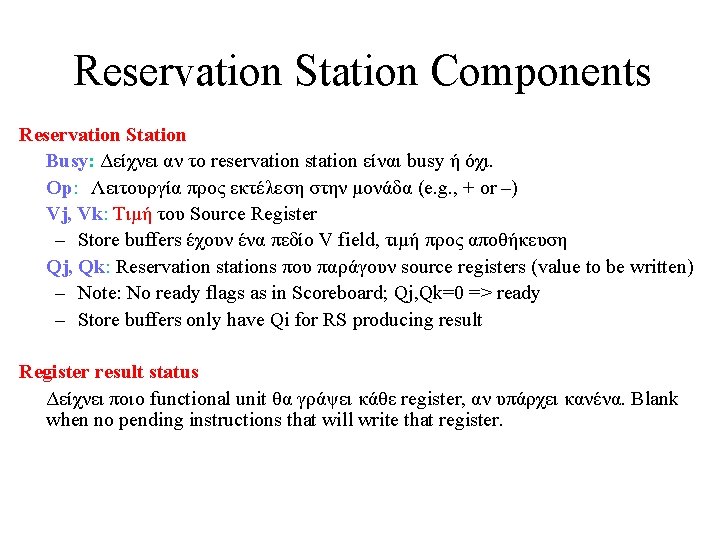 Reservation Station Components

Reservation Station

Busy: Δείχνει αν το reservation station είναι busy ή όχι.

Op: Λειτουργία προς εκτέλεση στην μονάδα (e.g., + or –)

Vj, Vk: Τιμή του Source Register

– Store buffers έχουν ένα πεδίο V field, τιμή προς αποθήκευση

Qj, Qk: Reservation stations που παράγουν source registers (value to be written)

– Note: No ready flags as in Scoreboard; Qj,Qk=0 => ready

– Store buffers only have Qi for RS producing result

Register result status

Δείχνει ποιο functional unit θα γράψει κάθε register, αν υπάρχει κανένα. Blank when no pending instructions that will write that register.